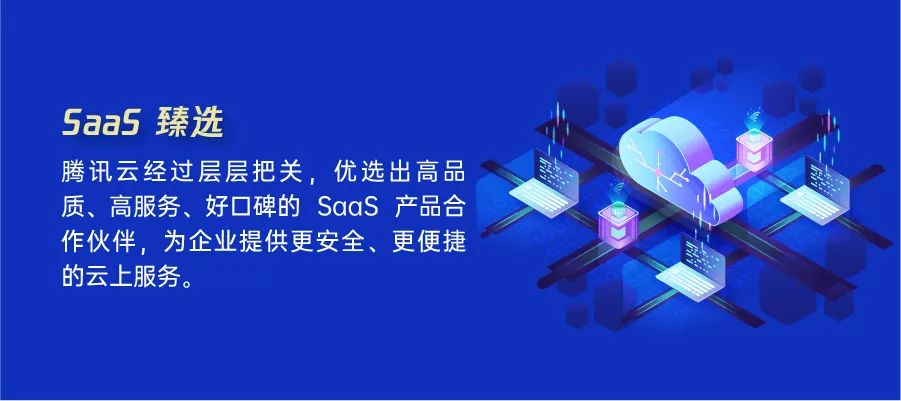 SaaS 臻选

腾讯云经过层层把关，优选出高品质、高服务、好口碑的 SaaS 产品合作伙伴，为企业提供更安全、更便捷的云上服务。